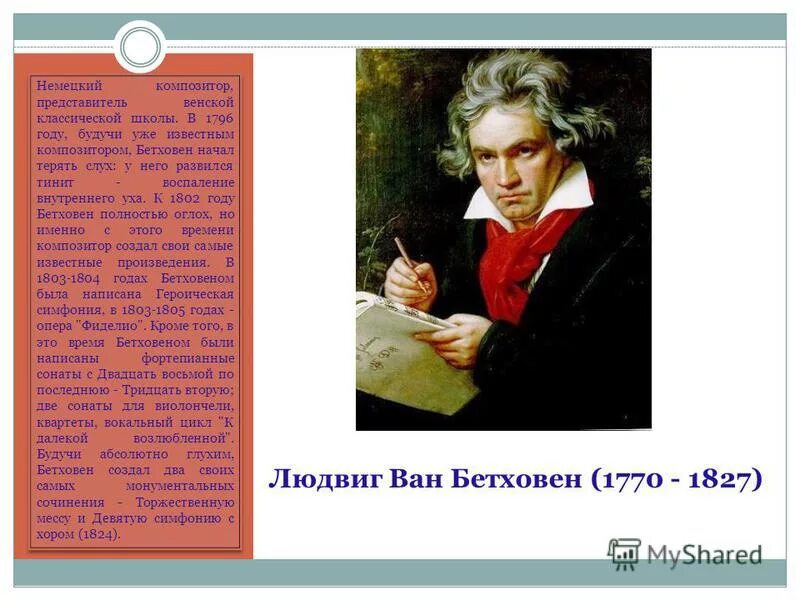 Немецкий композитор, представитель венской классической школы. В 1796 году, будучи уже известным композитором, Бетховен начал терять слух: у него развился тинит - воспаление внутреннего уха. К 1802 году Бетховен полностью оглох, но именно с этого времени композитор создал свои самые известные произведения. В 1803-1804 годах Бетховеном была написана Героическая симфония, в 1803-1805 годах - опера "Фиделио". Кроме того, в это время Бетховеном были написаны фортепианные сонаты с Двадцать восьмой по последнюю - Тридцать вторую; две сонаты для виолончели, квартеты, вокальный цикл "К далекой возлюбленной". Будучи абсолютно глухим, Бетховен создал два своих самых монументальных сочинения - Торжественную мессу и Девятую симфонию с хором (1824).

Людвиг Ван Бетховен (1770 - 1827)

MyShared